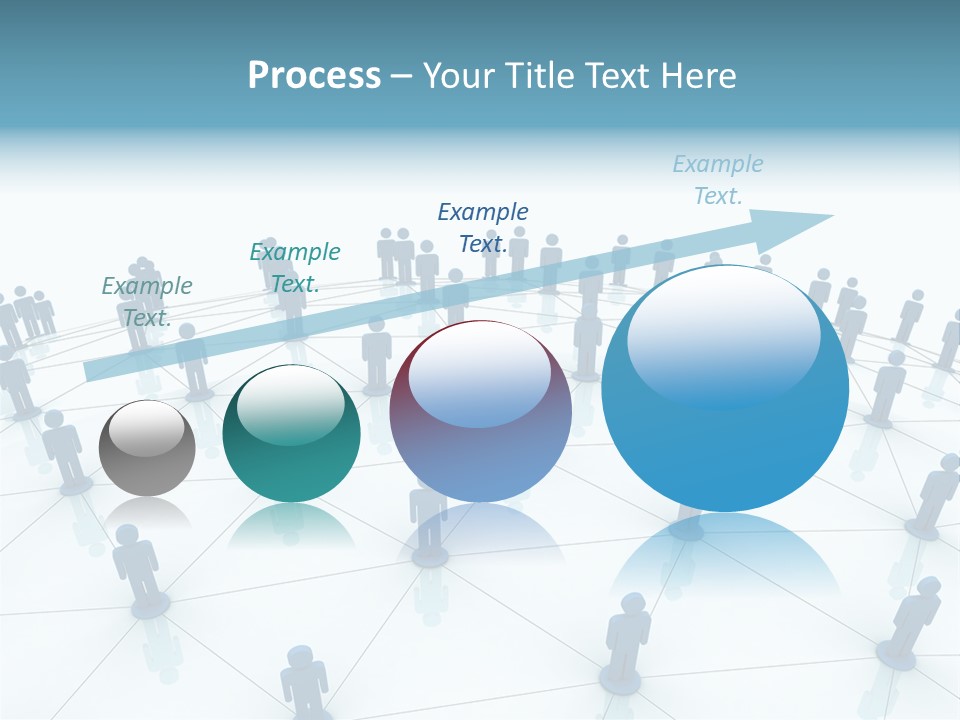 Process – Your Title Text Here

Example Text.

Example Text.

Example Text.

Example Text.